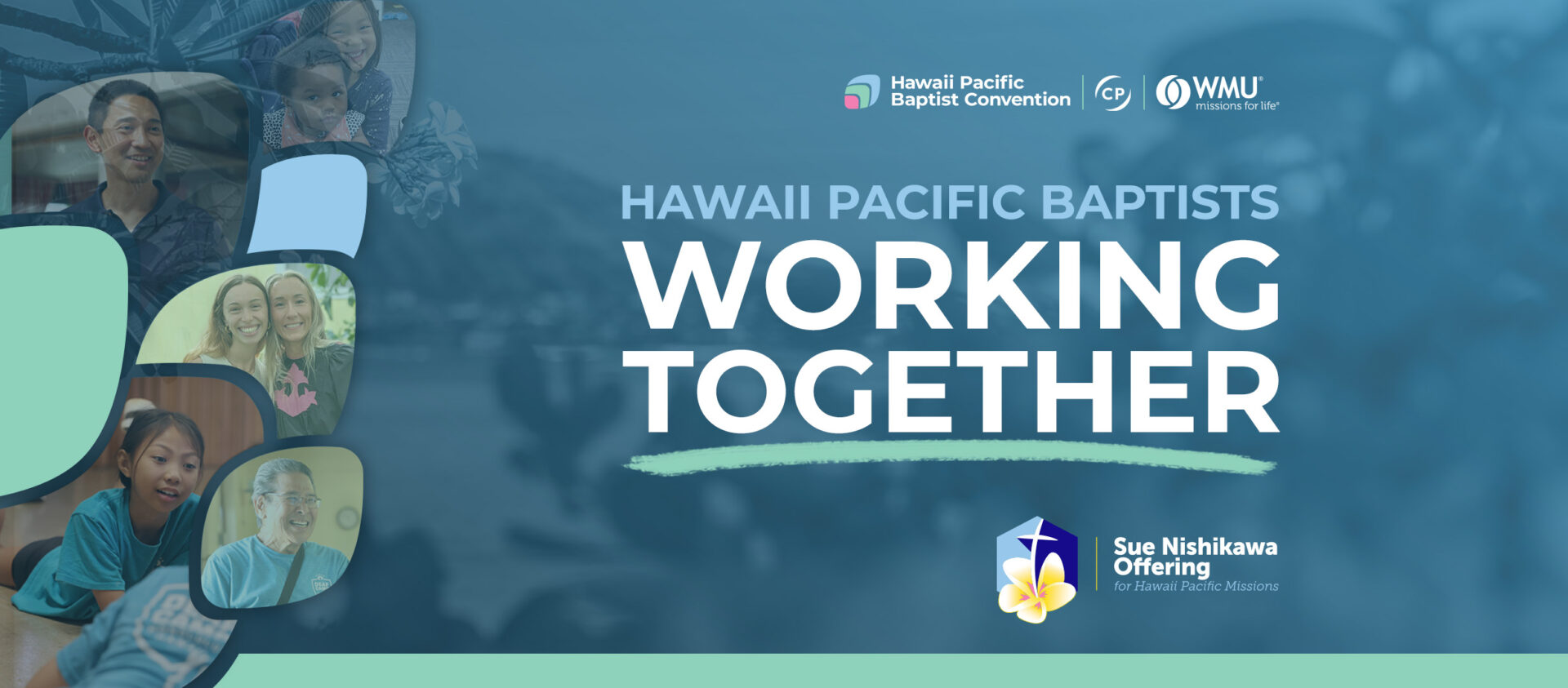 Hawaii Pacific Baptist Convention

CP

WMU®
missions for life®

HAWAII PACIFIC BAPTISTS
WORKING TOGETHER

Sue Nishikawa Offering
for Hawaii Pacific Missions